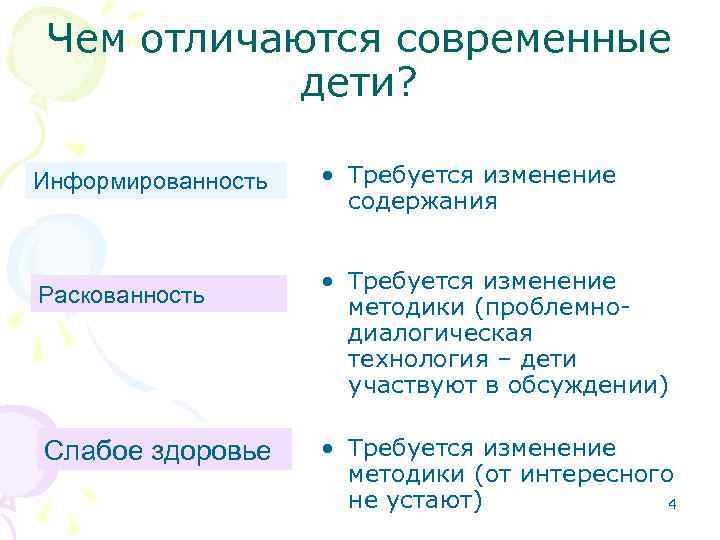 Чем отличаются современные дети?

Информированность

• Требуется изменение содержания

Раскованность

• Требуется изменение методики (проблемно-диалогическая технология – дети участвуют в обсуждении)

Слабое здоровье

• Требуется изменение методики (от интересного не устают)

4